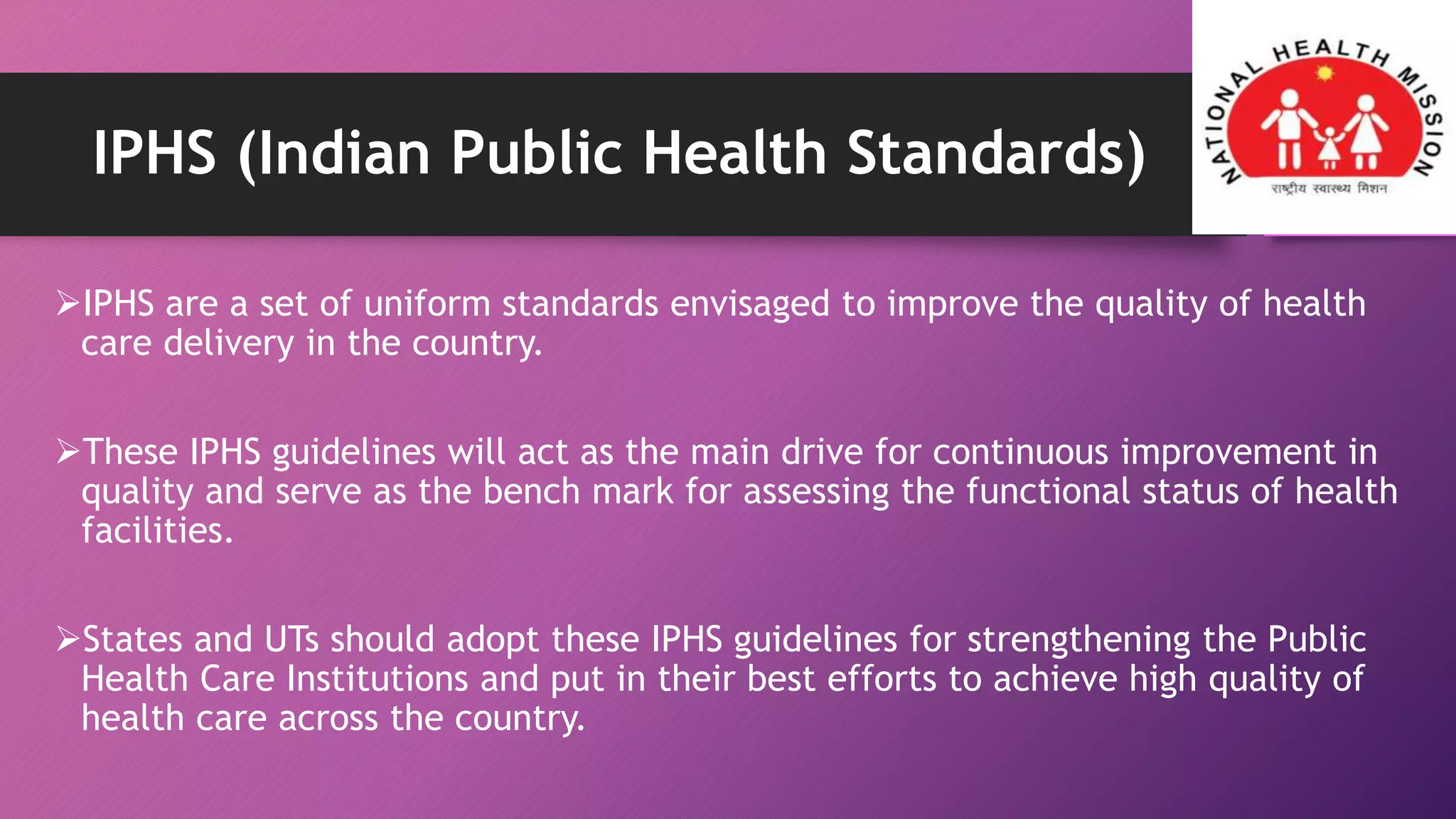 IPHS (Indian Public Health Standards)

NATIONAL HEALTH MISSION
राष्ट्रीय स्वास्थ्य मिशन

➢IPHS are a set of uniform standards envisaged to improve the quality of health care delivery in the country.

➢These IPHS guidelines will act as the main drive for continuous improvement in quality and serve as the bench mark for assessing the functional status of health facilities.

➢States and UTs should adopt these IPHS guidelines for strengthening the Public Health Care Institutions and put in their best efforts to achieve high quality of health care across the country.